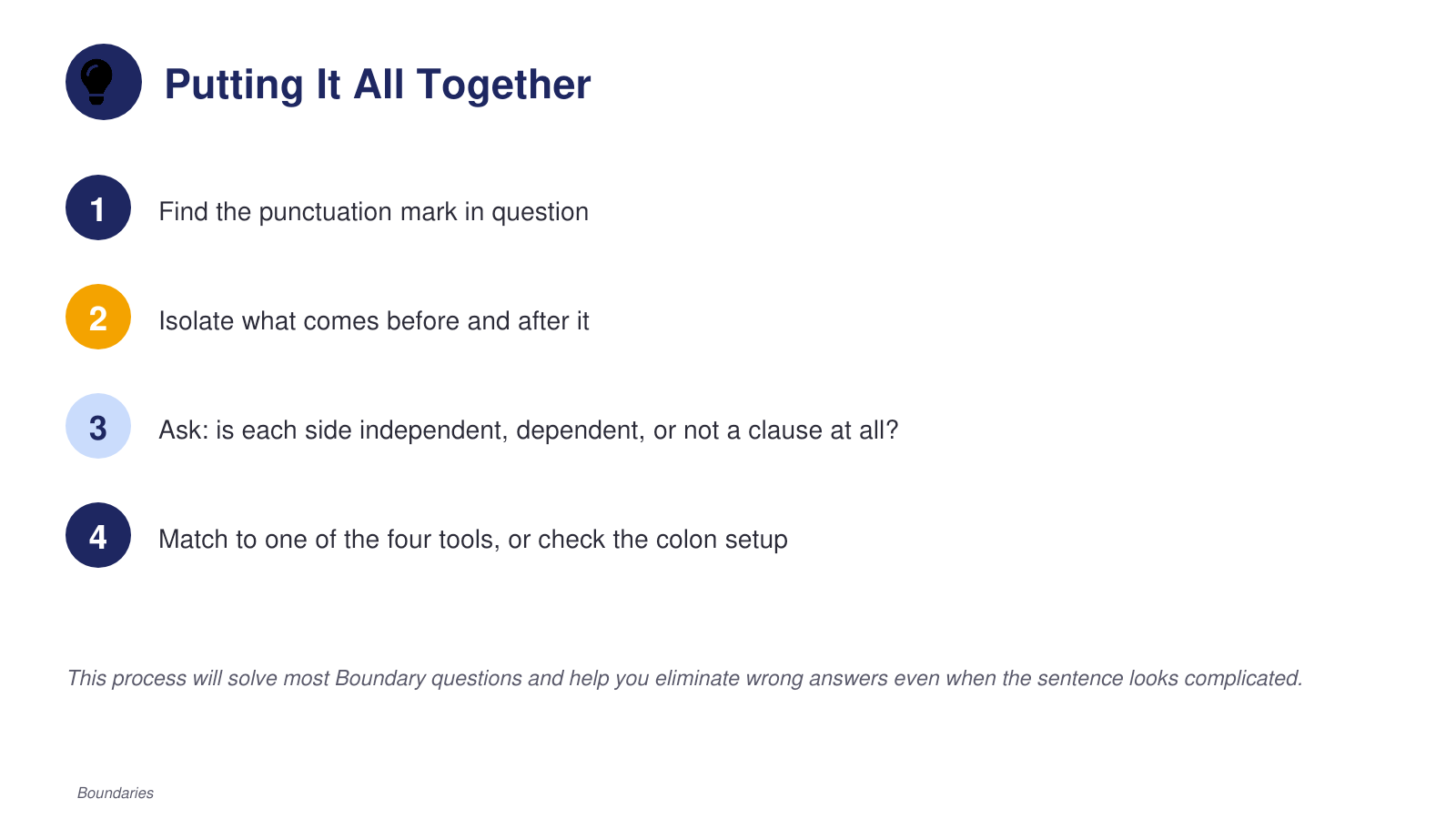 Putting It All Together

1 Find the punctuation mark in question

2 Isolate what comes before and after it

3 Ask: is each side independent, dependent, or not a clause at all?

4 Match to one of the four tools, or check the colon setup

This process will solve most Boundary questions and help you eliminate wrong answers even when the sentence looks complicated.

Boundaries